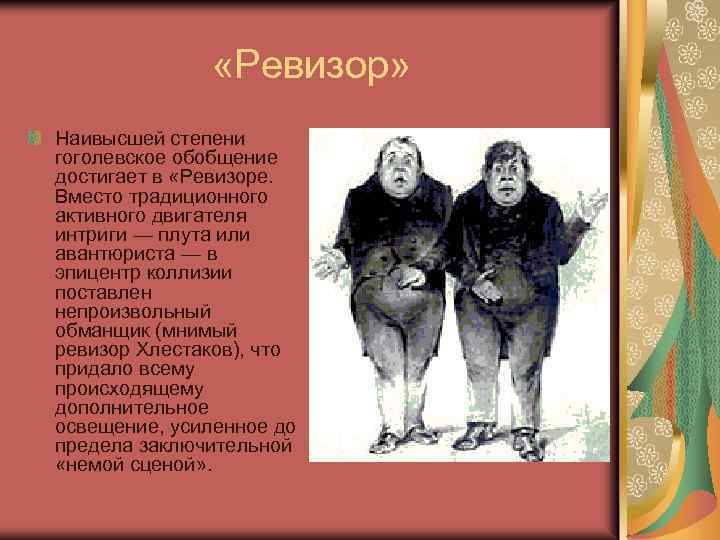 «Ревизор»

Наивысшей степени гоголевское обобщение достигает в «Ревизоре. Вместо традиционного активного двигателя интриги — плута или авантюриста — в эпицентр коллизии поставлен непроизвольный обманщик (мнимый ревизор Хлестаков), что придало всему происходящему дополнительное освещение, усиленное до предела заключительной «немой сценой».